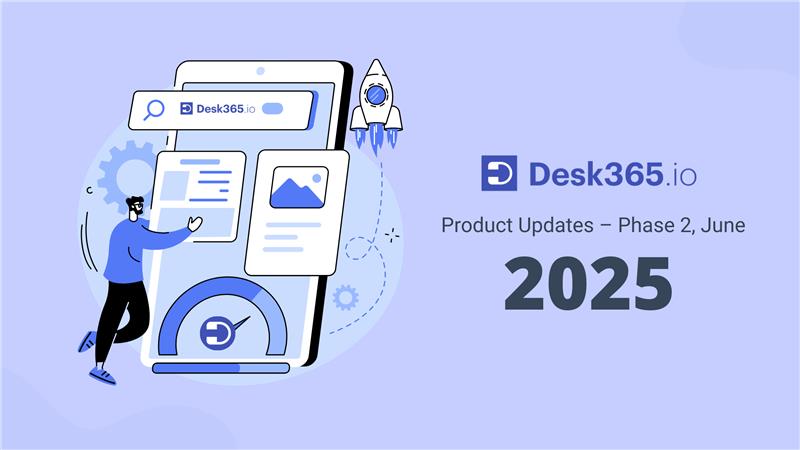 Desk365.io

Desk365.io

Product Updates – Phase 2, June

2025